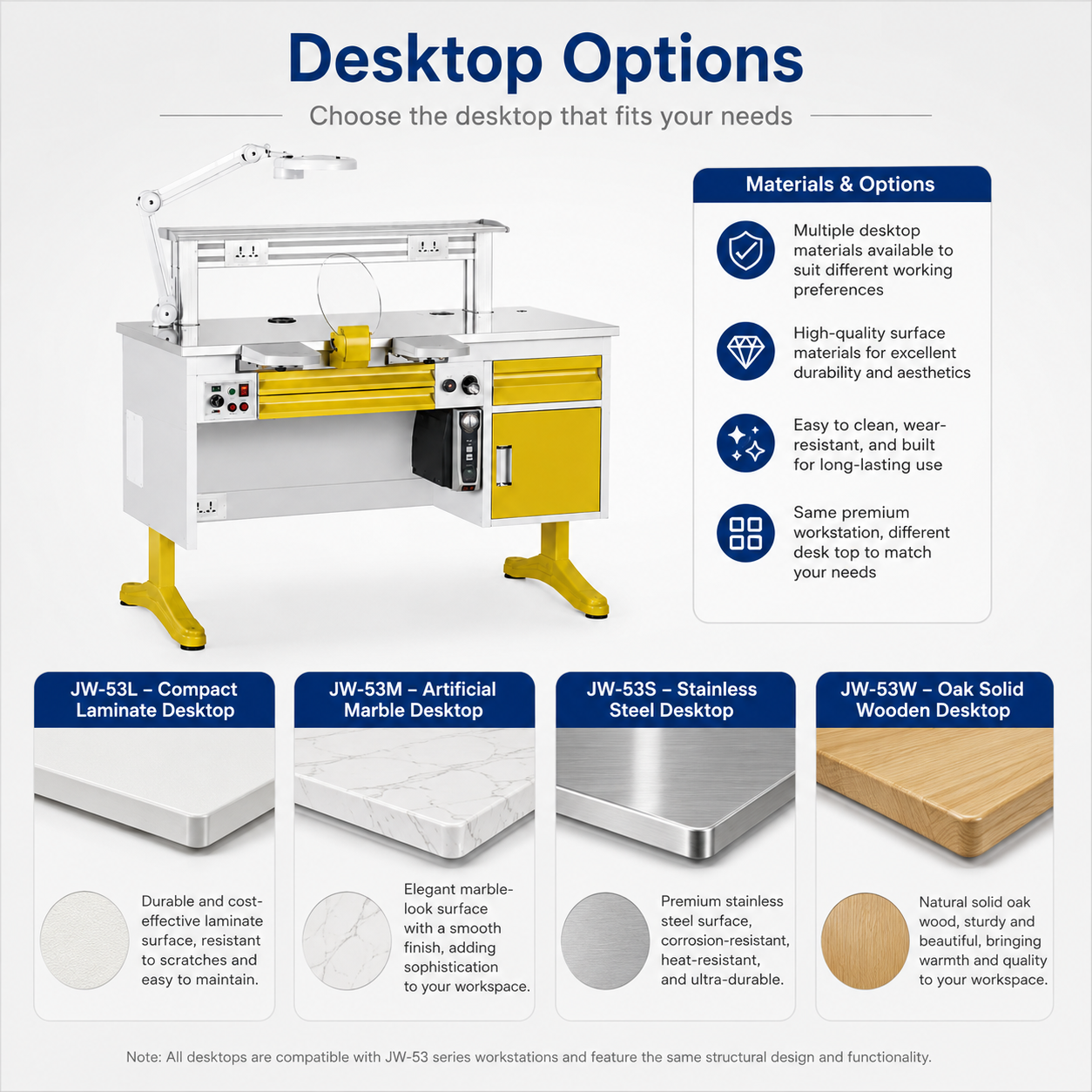 Desktop Options

Choose the desktop that fits your needs

Materials & Options

Multiple desktop materials available to suit different working preferences

High-quality surface materials for excellent durability and aesthetics

Easy to clean, wear-resistant, and built for long-lasting use

Same premium workstation, different desk top to match your needs

JW-53L – Compact Laminate Desktop

Durable and cost-effective laminate surface, resistant to scratches and easy to maintain.

JW-53M – Artificial Marble Desktop

Elegant marble-look surface with a smooth finish, adding sophistication to your workspace.

JW-53S – Stainless Steel Desktop

Premium stainless steel surface, corrosion-resistant, heat-resistant, and ultra-durable.

JW-53W – Oak Solid Wooden Desktop

Natural solid oak wood, sturdy and beautiful, bringing warmth and quality to your workspace.

Note: All desktops are compatible with JW-53 series workstations and feature the same structural design and functionality.